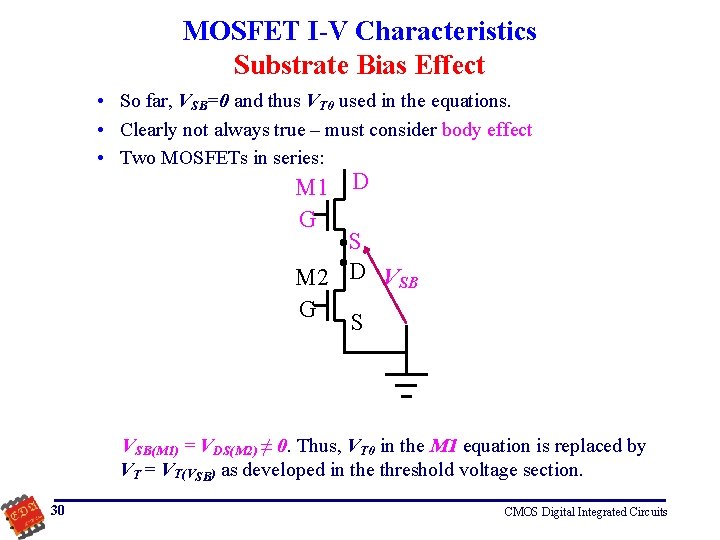 MOSFET I-V Characteristics
Substrate Bias Effect

• So far, $V_{SB}=0$ and thus $V_{T0}$ used in the equations.
• Clearly not always true – must consider body effect
• Two MOSFETs in series:

M1
D
G
S
M2
D
$V_{SB}$
G
S

$V_{SB(M1)} = V_{DS(M2)} \neq 0$. Thus, $V_{T0}$ in the M1 equation is replaced by $V_T = V_{T(V_{SB})}$ as developed in the threshold voltage section.

EDA
30
CMOS Digital Integrated Circuits